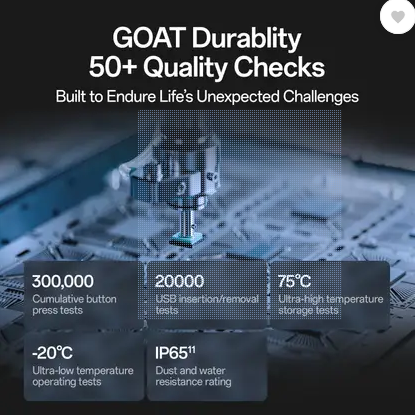 GOAT Durablity
50+ Quality Checks
Built to Endure Life's Unexpected Challenges

300,000
Cumulative button press tests

20000
USB insertion/removal tests

75℃
Ultra-high temperature storage tests

-20℃
Ultra-low temperature operating tests

IP65$^{11}$
Dust and water resistance rating